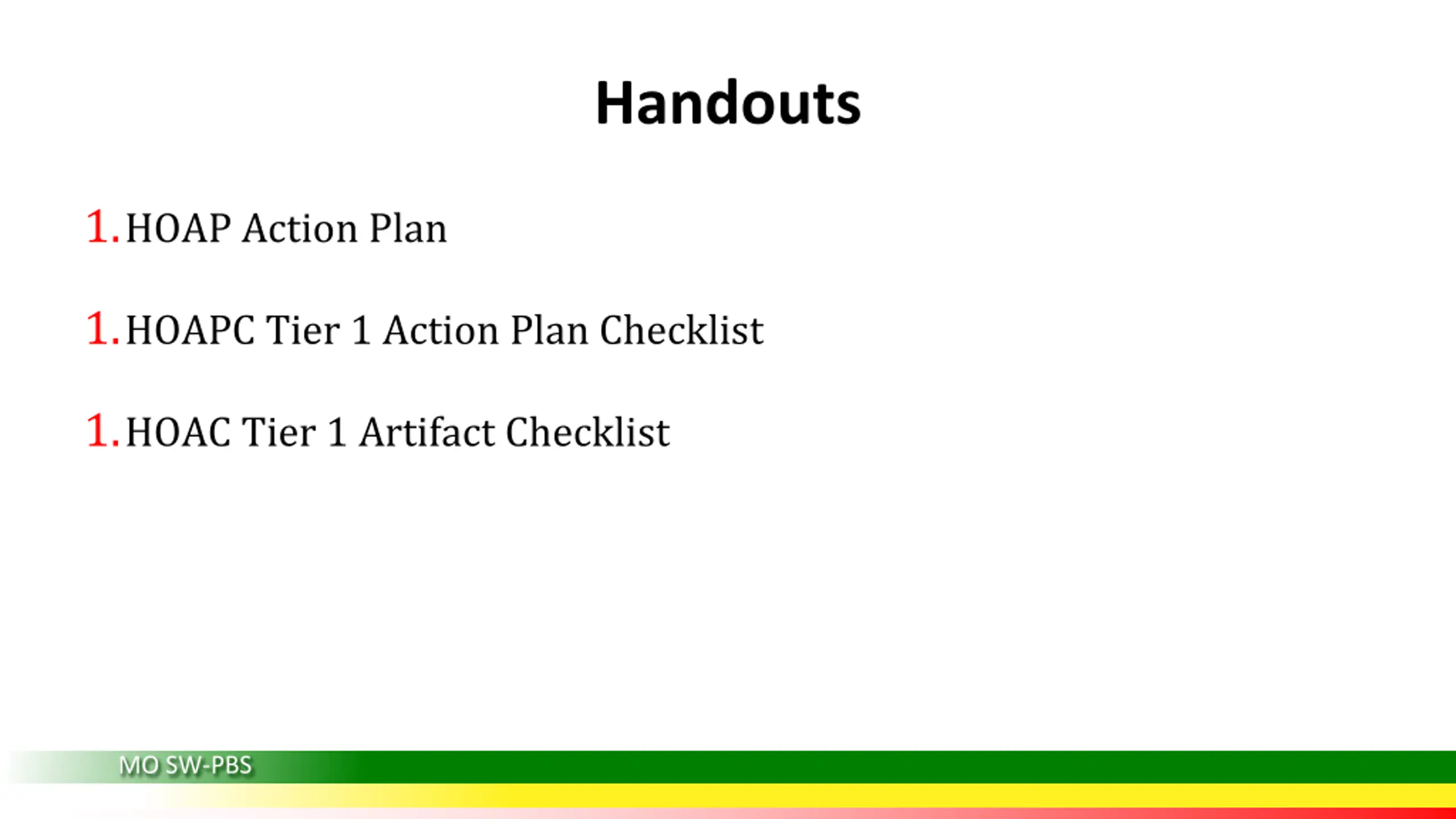 Handouts

1. HOAP Action Plan

1. HOAPC Tier 1 Action Plan Checklist

1. HOAC Tier 1 Artifact Checklist

MO SW-PBS